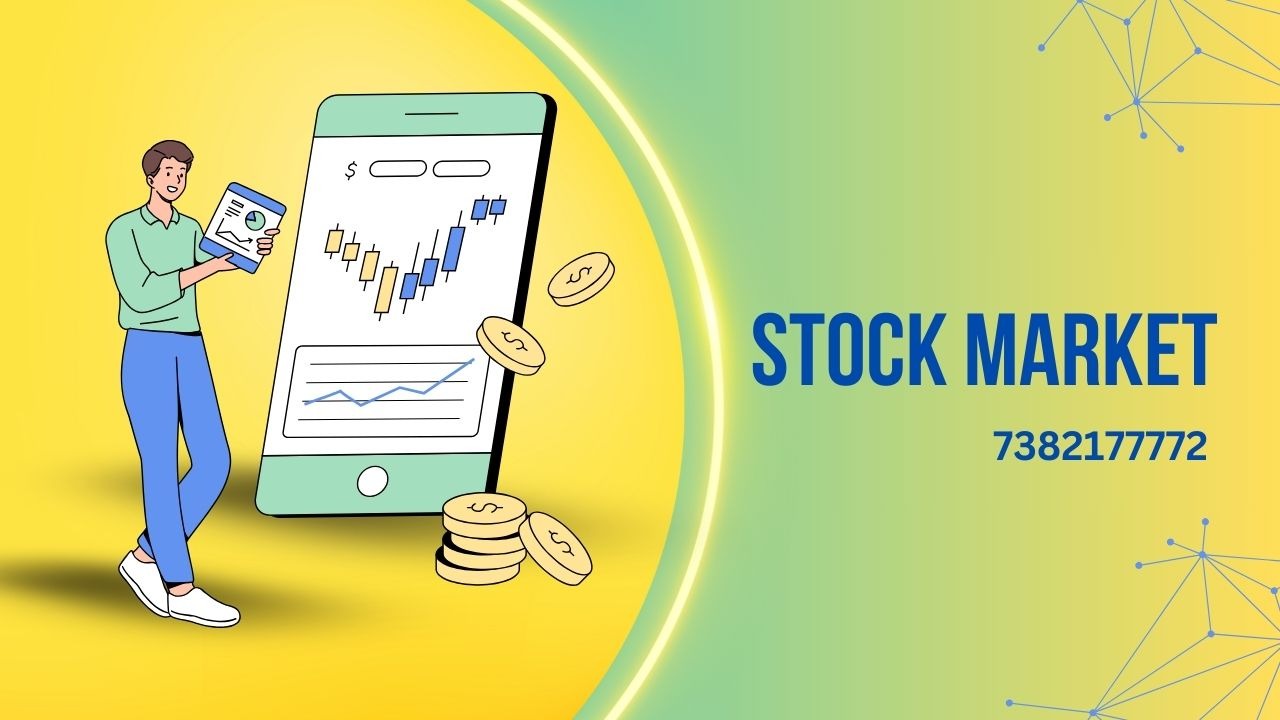 $

STOCK MARKET

7382177772